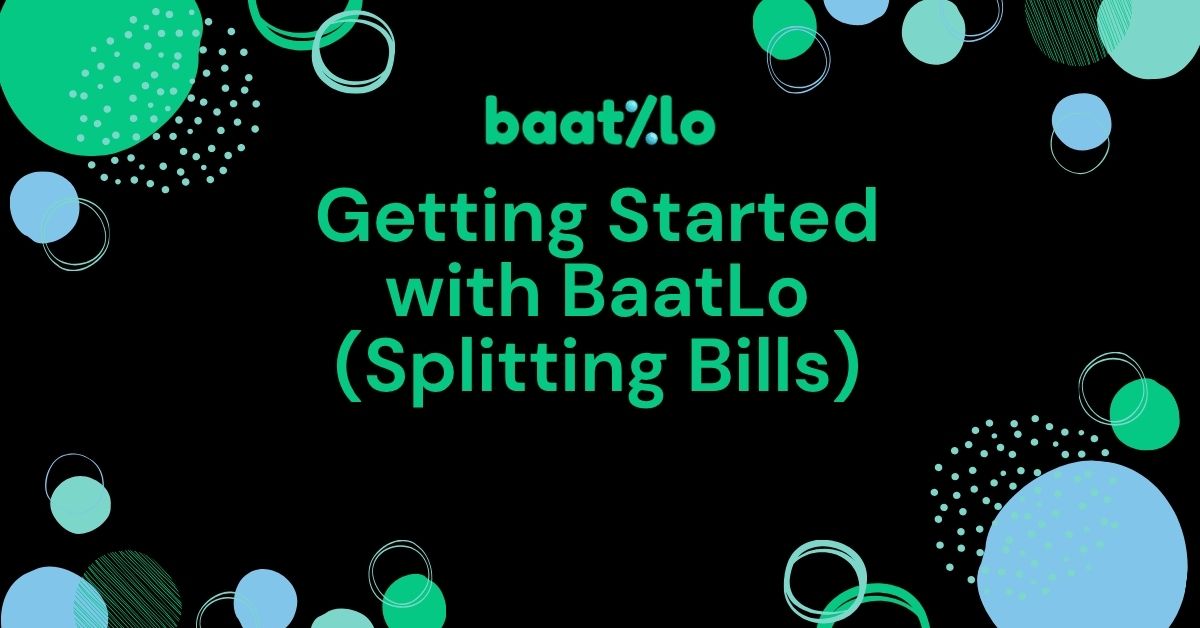 baat/lo

Getting Started with BaatLo (Splitting Bills)